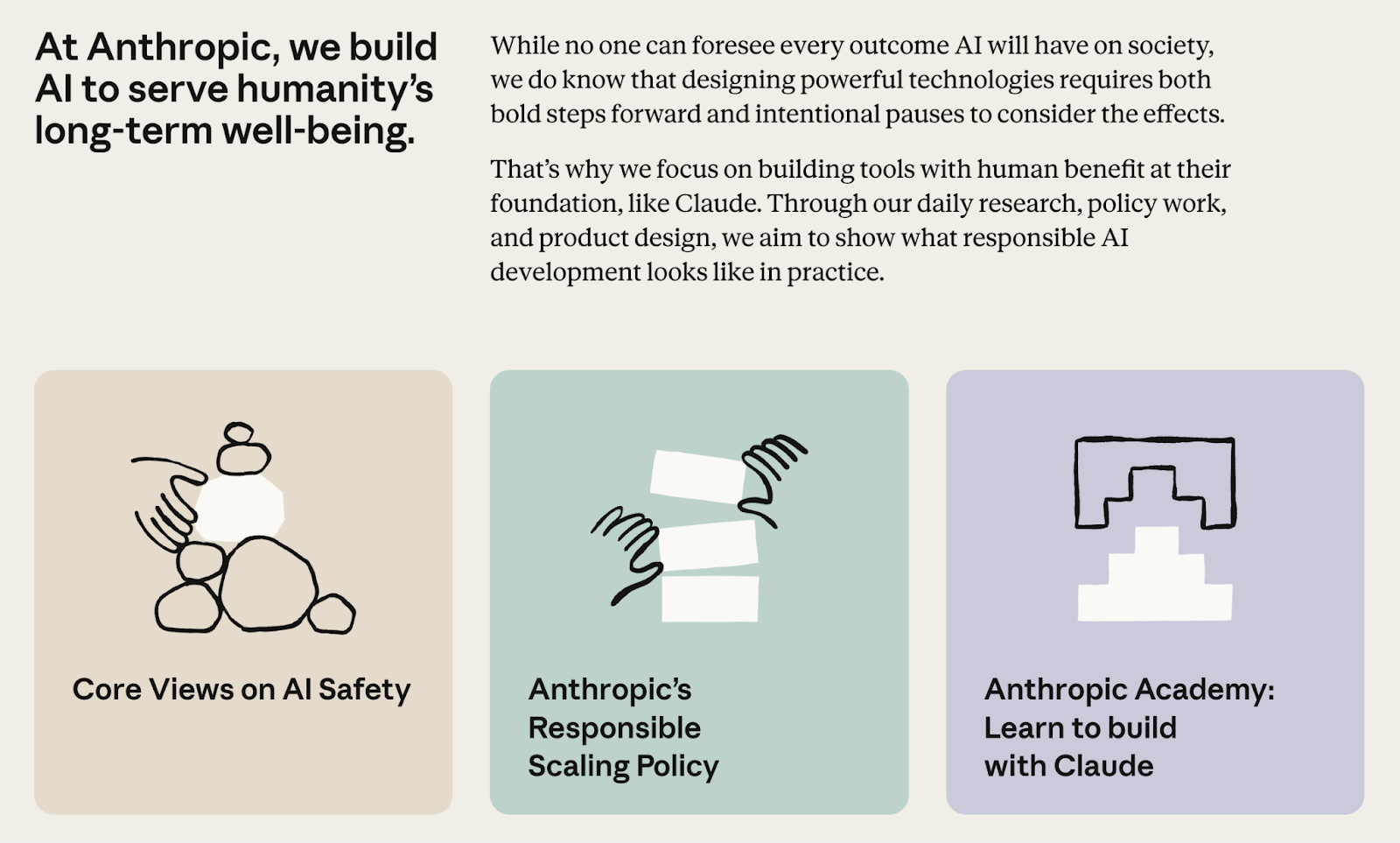 At Anthropic, we build AI to serve humanity's long-term well-being.

While no one can foresee every outcome AI will have on society, we do know that designing powerful technologies requires both bold steps forward and intentional pauses to consider the effects.

That's why we focus on building tools with human benefit at their foundation, like Claude. Through our daily research, policy work, and product design, we aim to show what responsible AI development looks like in practice.

Core Views on AI Safety

Anthropic's Responsible Scaling Policy

Anthropic Academy: Learn to build with Claude